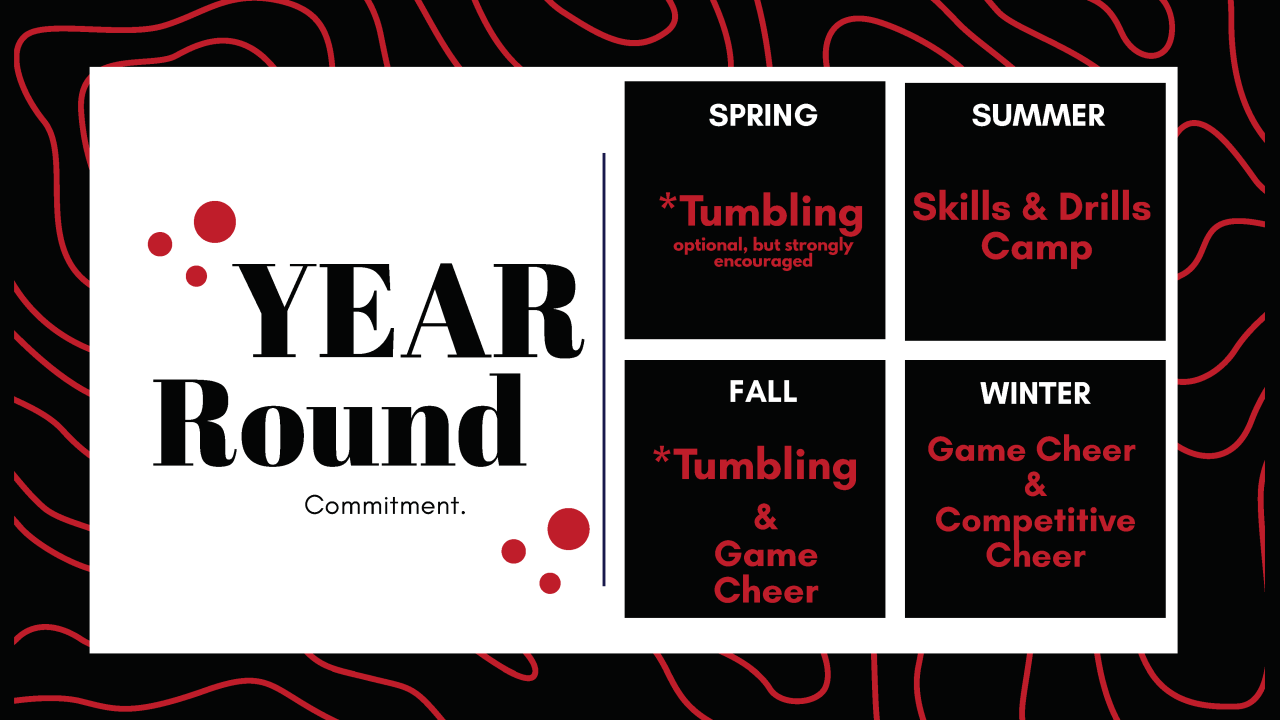 YEAR
Round

Commitment.

SPRING

*Tumbling
optional, but strongly encouraged

SUMMER

Skills & Drills Camp

FALL

*Tumbling
&
Game Cheer

WINTER

Game Cheer
&
Competitive Cheer